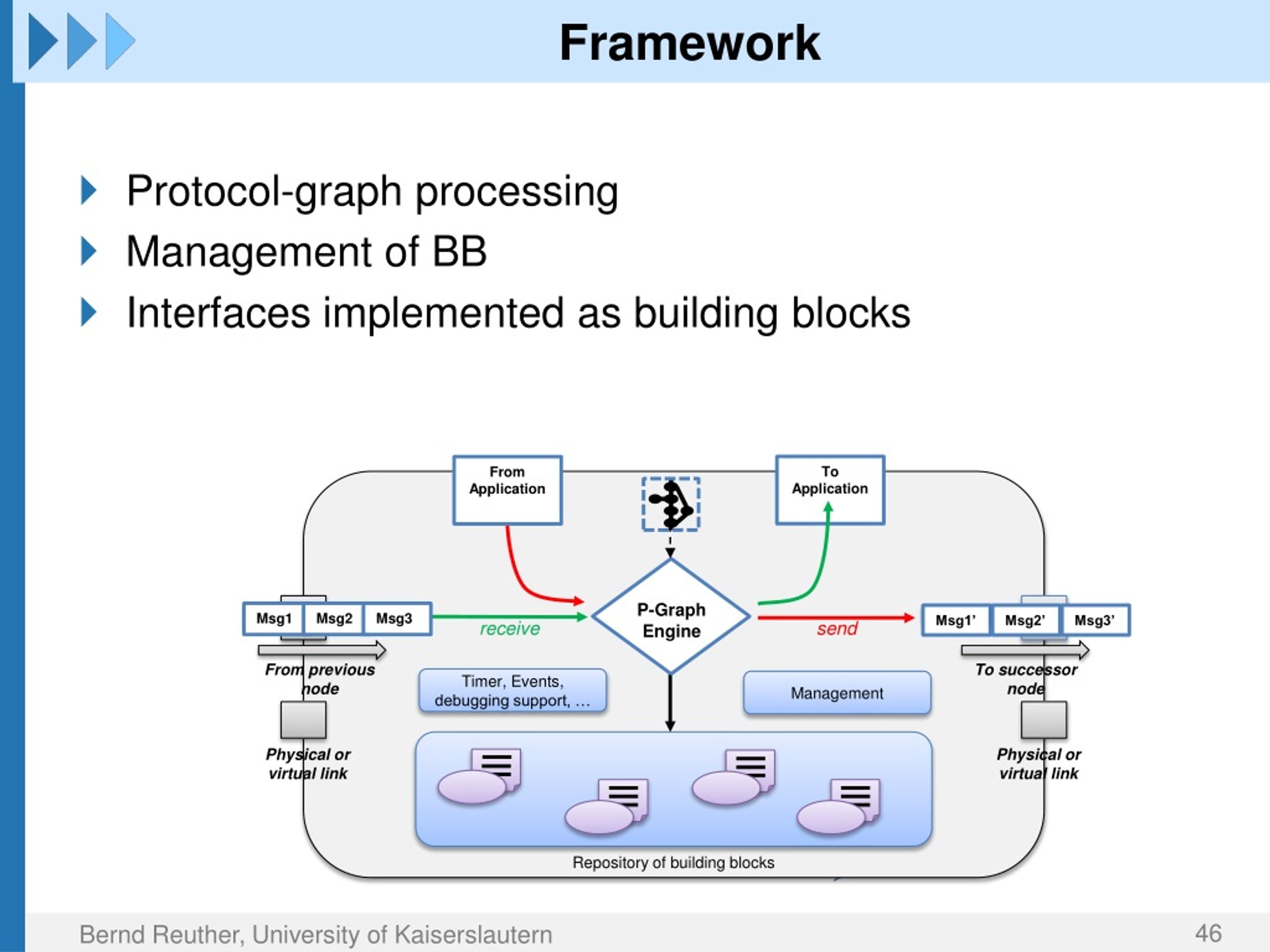 Framework

Protocol-graph processing
Management of BB
Interfaces implemented as building blocks

From Application

To Application

Msg1 Msg2 Msg3

receive

P-Graph Engine

send

Msg1' Msg2' Msg3'

From previous node

To successor node

Timer, Events, debugging support, …

Management

Physical or virtual link

Physical or virtual link

Repository of building blocks

Bernd Reuther, University of Kaiserslautern

46